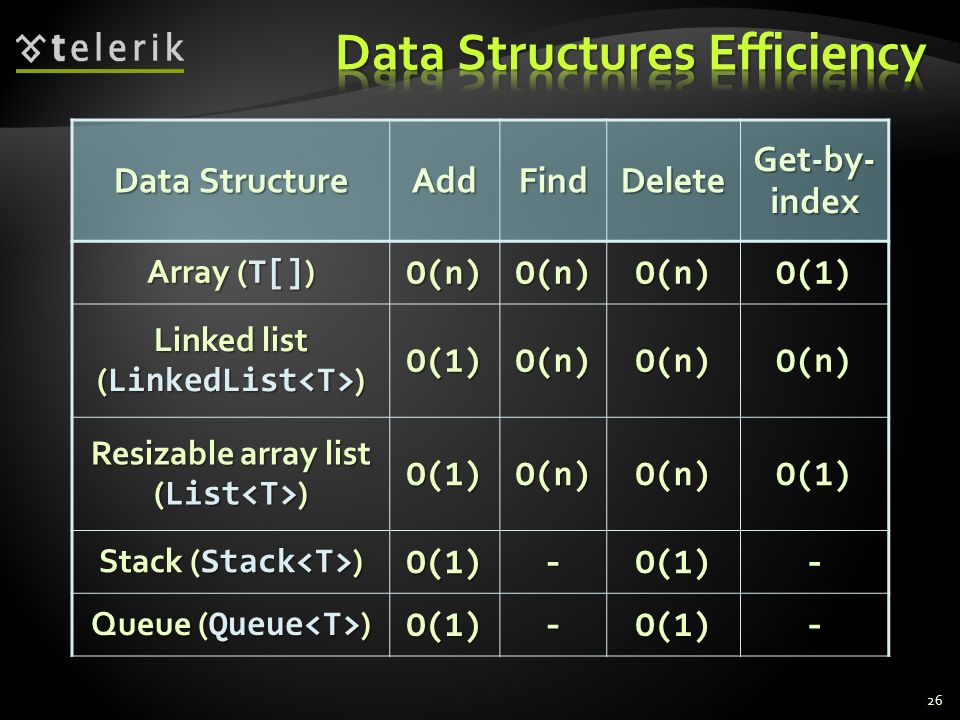 telerik

Data Structures Efficiency

| Data Structure | Add | Find | Delete | Get-by-index |
|---|---|---|---|---|
| Array (T[]) | O(n) | O(n) | O(n) | O(1) |
| Linked list (LinkedList<T>) | O(1) | O(n) | O(n) | O(n) |
| Resizable array list (List<T>) | O(1) | O(n) | O(n) | O(1) |
| Stack (Stack<T>) | O(1) | - | O(1) | - |
| Queue (Queue<T>) | O(1) | - | O(1) | - |

26